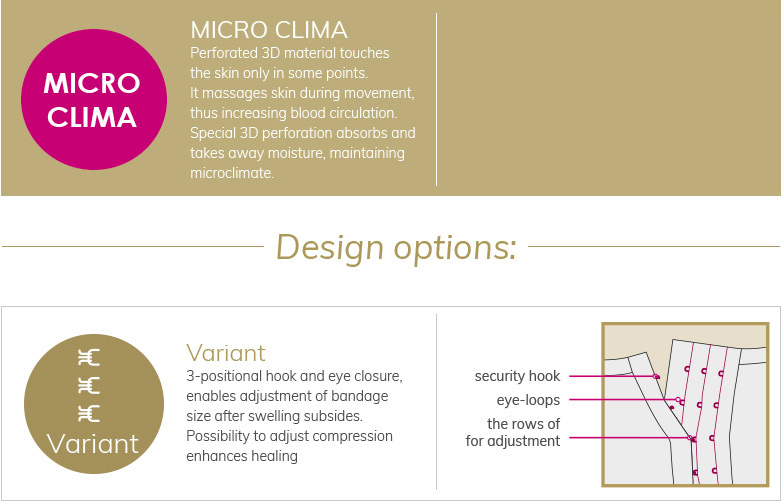 MICRO CLIMA

MICRO CLIMA
Perforated 3D material touches the skin only in some points.
It massages skin during movement, thus increasing blood circulation.
Special 3D perforation absorbs and takes away moisture, maintaining microclimate.

Design options:

Variant

Variant
3-positional hook and eye closure, enables adjustment of bandage size after swelling subsides.
Possibility to adjust compression enhances healing

security hook
eye-loops
the rows of for adjustment